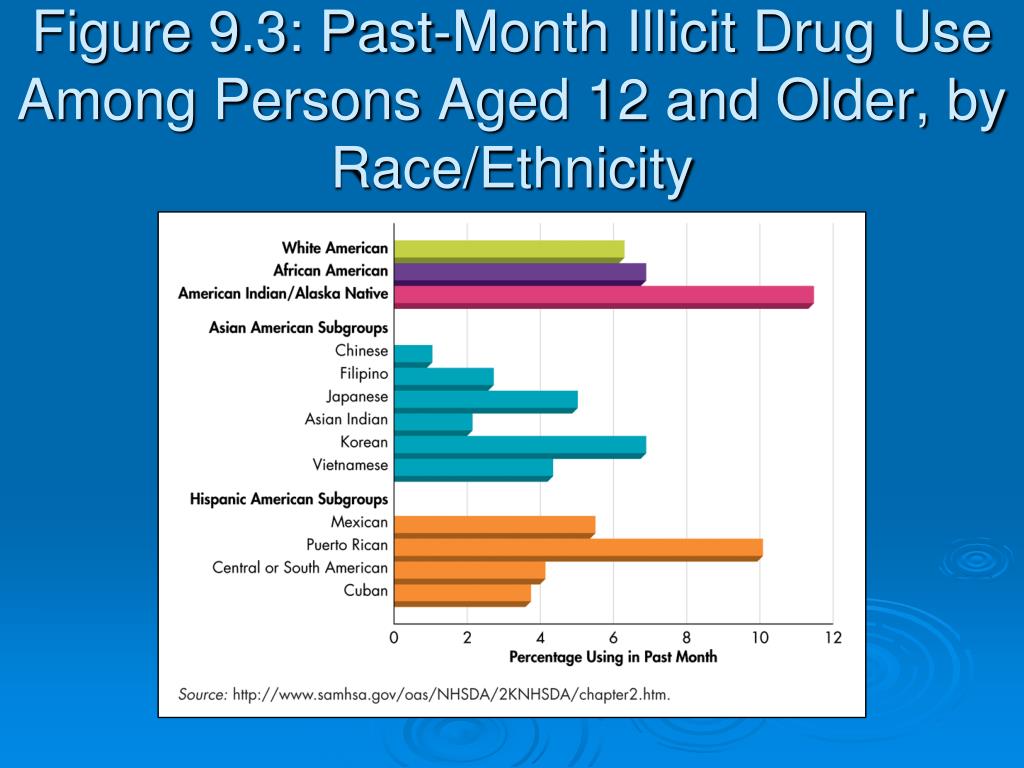 Figure 9.3: Past-Month Illicit Drug Use Among Persons Aged 12 and Older, by Race/Ethnicity

White American
African American
American Indian/Alaska Native

Asian American Subgroups
Chinese
Filipino
Japanese
Asian Indian
Korean
Vietnamese

Hispanic American Subgroups
Mexican
Puerto Rican
Central or South American
Cuban

0 2 4 6 8 10 12
Percentage Using in Past Month

Source: http://www.samhsa.gov/oas/NHSDA/2KNHSDA/chapter2.htm.